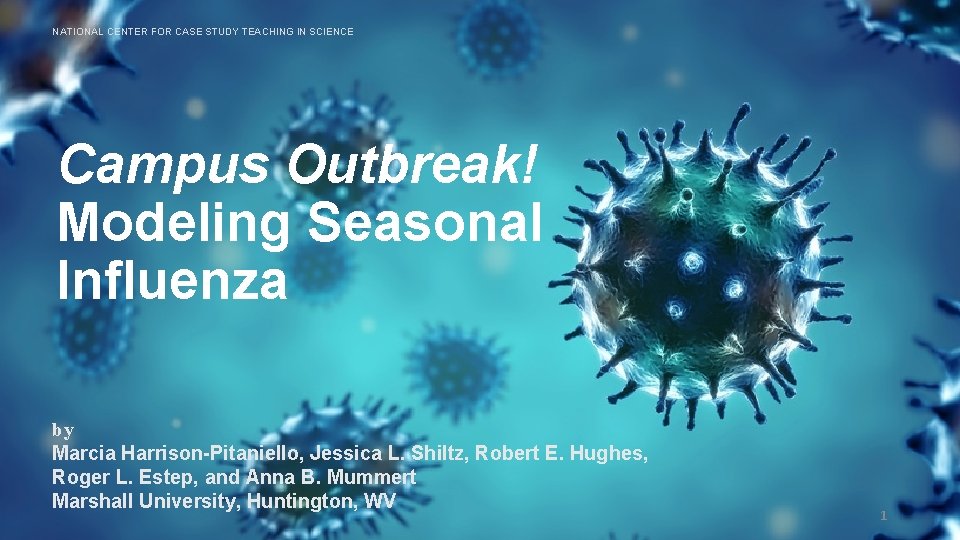 NATIONAL CENTER FOR CASE STUDY TEACHING IN SCIENCE

Campus Outbreak! Modeling Seasonal Influenza

by
Marcia Harrison-Pitaniello, Jessica L. Shiltz, Robert E. Hughes, Roger L. Estep, and Anna B. Mummert
Marshall University, Huntington, WV

1